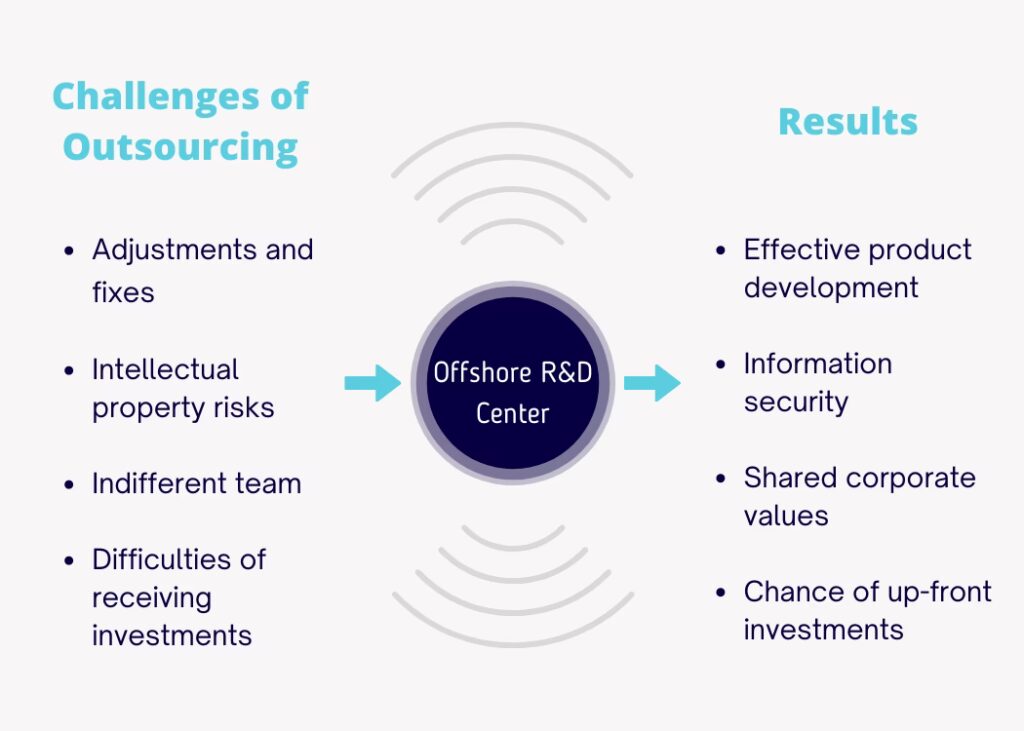 Challenges of Outsourcing

- Adjustments and fixes
- Intellectual property risks
- Indifferent team
- Difficulties of receiving investments

Offshore R&D Center

Results

- Effective product development
- Information security
- Shared corporate values
- Chance of up-front investments